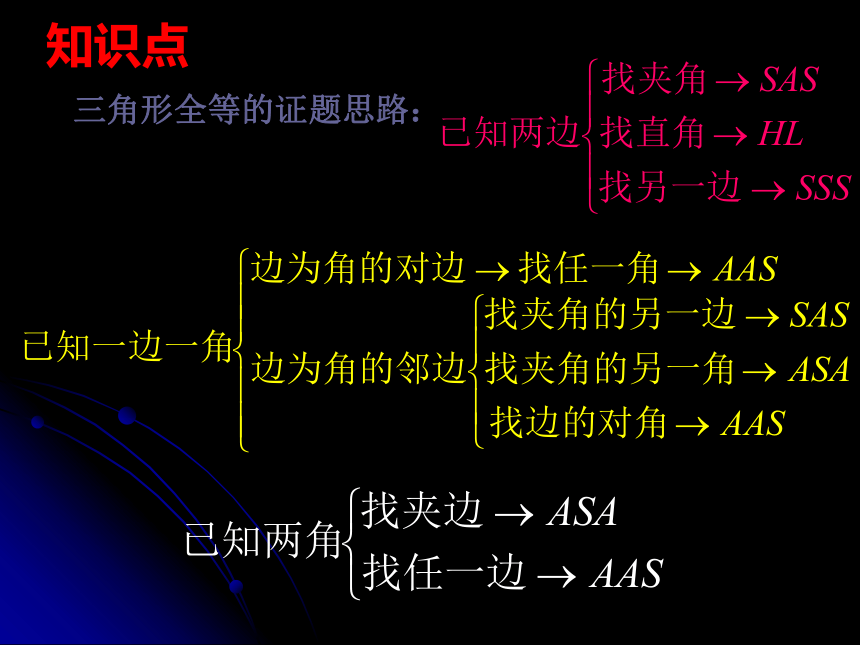 知识点

三角形全等的证题思路：

已知两边 $\begin{cases} 找夹角 \rightarrow SAS \\ 找直角 \rightarrow HL \\ 找另一边 \rightarrow SSS \end{cases}$

已知一边一角 $\begin{cases} 边为角的对边 \rightarrow 找任一角 \rightarrow AAS \\ 边为角的邻边 \begin{cases} 找夹角的另一边 \rightarrow SAS \\ 找夹角的另一角 \rightarrow ASA \\ 找边的对角 \rightarrow AAS \end{cases} \end{cases}$

已知两角 $\begin{cases} 找夹边 \rightarrow ASA \\ 找任一边 \rightarrow AAS \end{cases}$